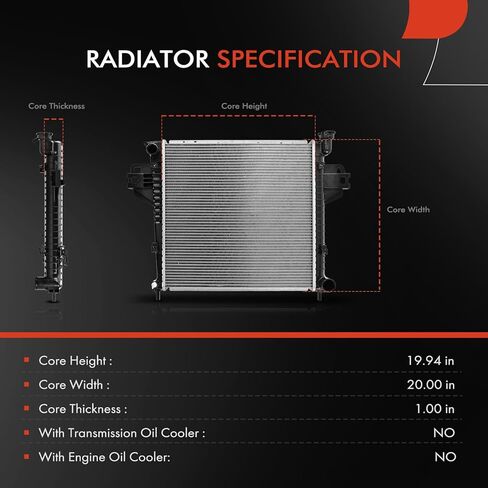 RADIATOR SPECIFICATION

Core Thickness

Core Height

Core Width

| | |
|---|---|
| Core Height : | 19.94 in |
| Core Width : | 20.00 in |
| Core Thickness : | 1.00 in |
| With Transmission Oil Cooler : | NO |
| With Engine Oil Cooler: | NO |